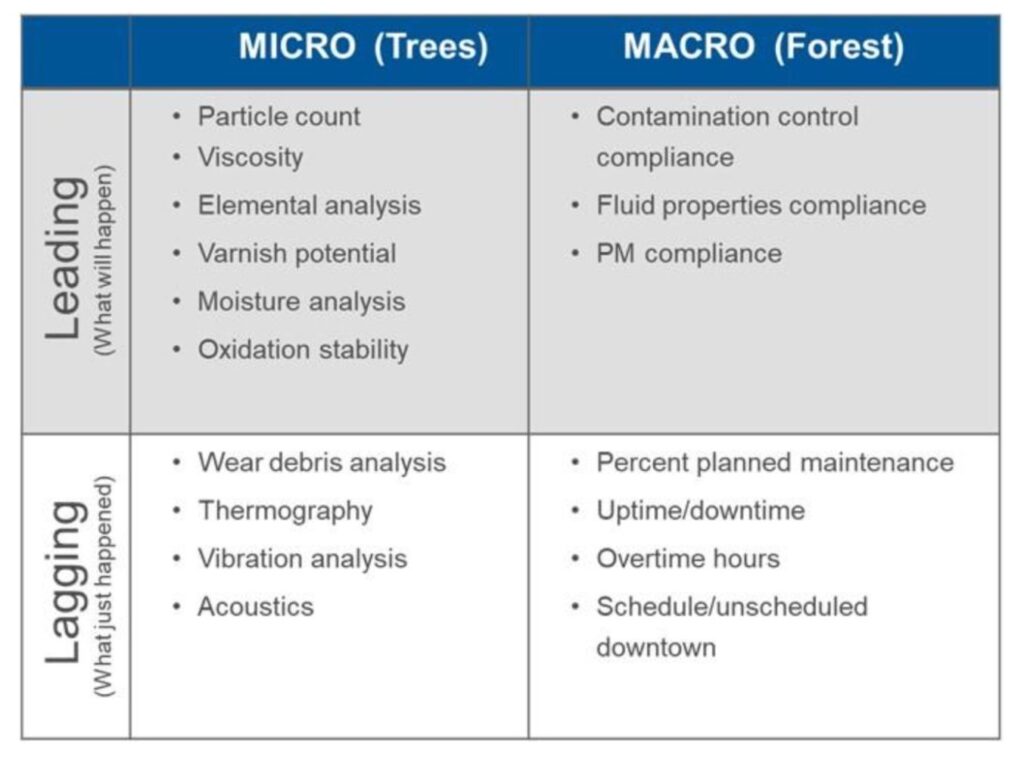 |  | MICRO (Trees) | MACRO (Forest) |
|---|---|---|
| Leading (What will happen) | • Particle count • Viscosity • Elemental analysis • Varnish potential • Moisture analysis • Oxidation stability | • Contamination control compliance • Fluid properties compliance • PM compliance |
| Lagging (What just happened) | • Wear debris analysis • Thermography • Vibration analysis • Acoustics | • Percent planned maintenance • Uptime/downtime • Overtime hours • Schedule/unscheduled downtown |